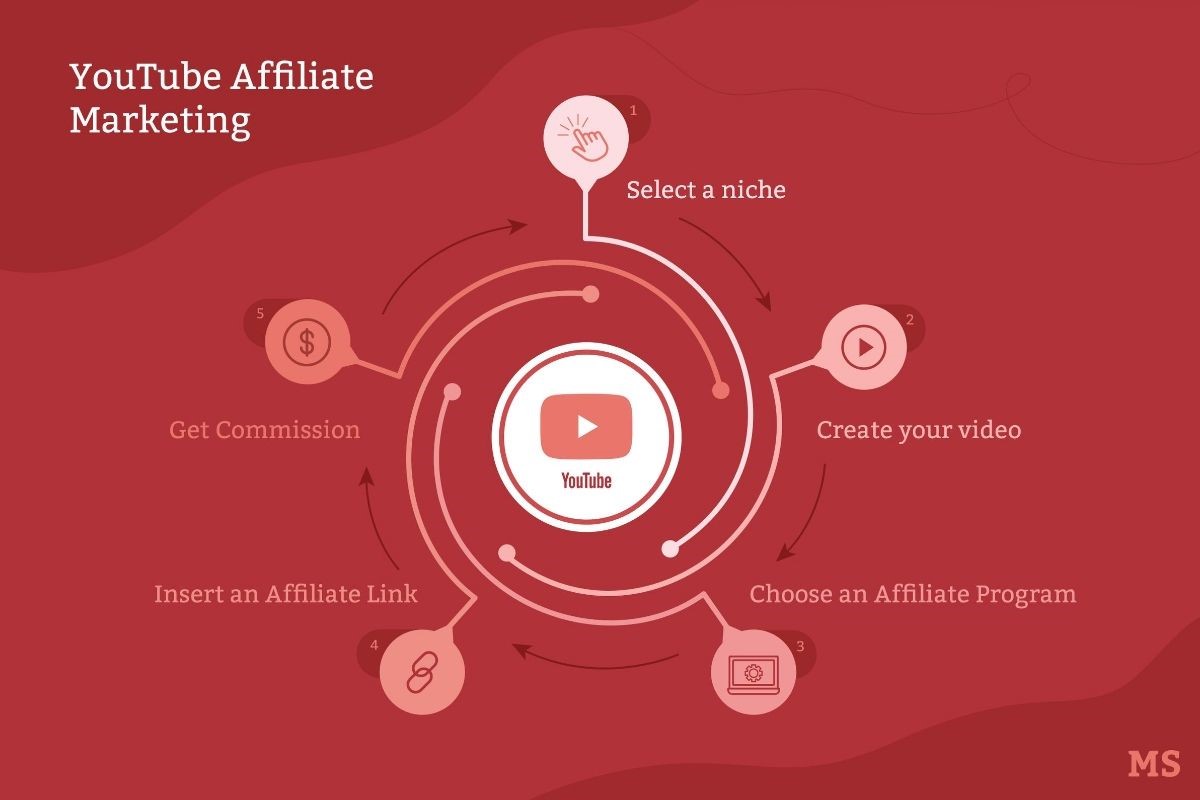 YouTube Affiliate Marketing

1

Select a niche

2

Create your video

3

Choose an Affiliate Program

4

Insert an Affiliate Link

5

Get Commission

YouTube

MS